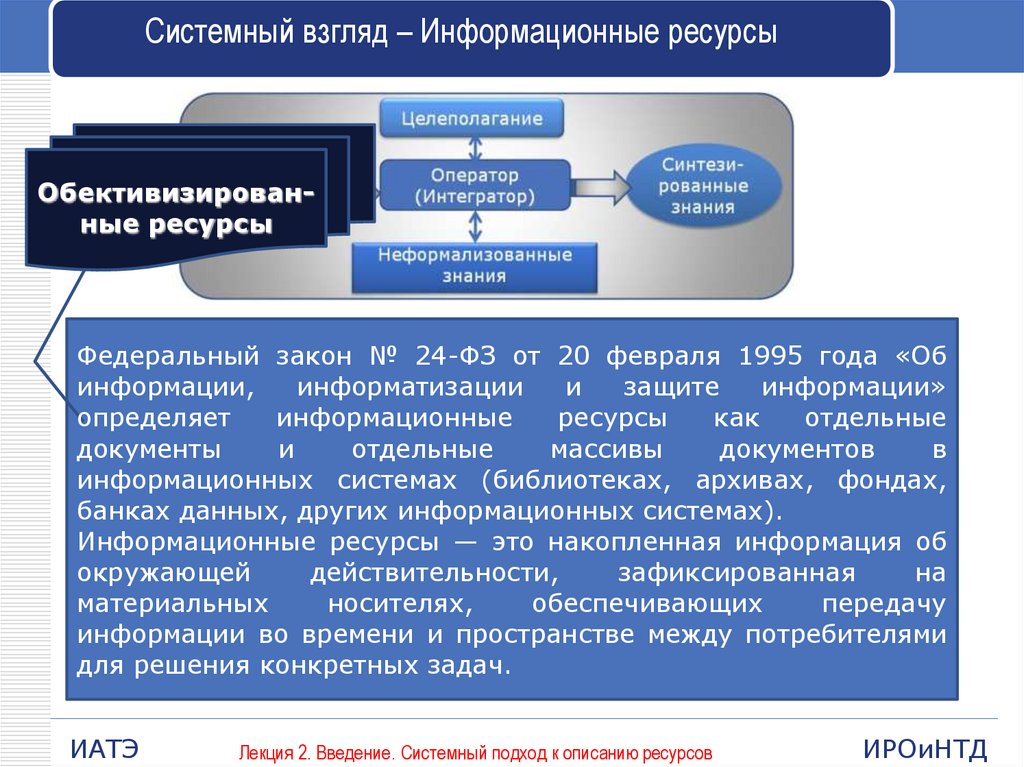 Системный взгляд – Информационные ресурсы

Обективизированные ресурсы

Целеполагание

Оператор (Интегратор)

Синтезированные знания

Неформализованные знания

Федеральный закон № 24-ФЗ от 20 февраля 1995 года «Об информации, информатизации и защите информации» определяет информационные ресурсы как отдельные документы и отдельные массивы документов в информационных системах (библиотеках, архивах, фондах, банках данных, других информационных системах).
Информационные ресурсы — это накопленная информация об окружающей действительности, зафиксированная на материальных носителях, обеспечивающих передачу информации во времени и пространстве между потребителями для решения конкретных задач.

ИАТЭ

Лекция 2. Введение. Системный подход к описанию ресурсов

ИРОиНТД